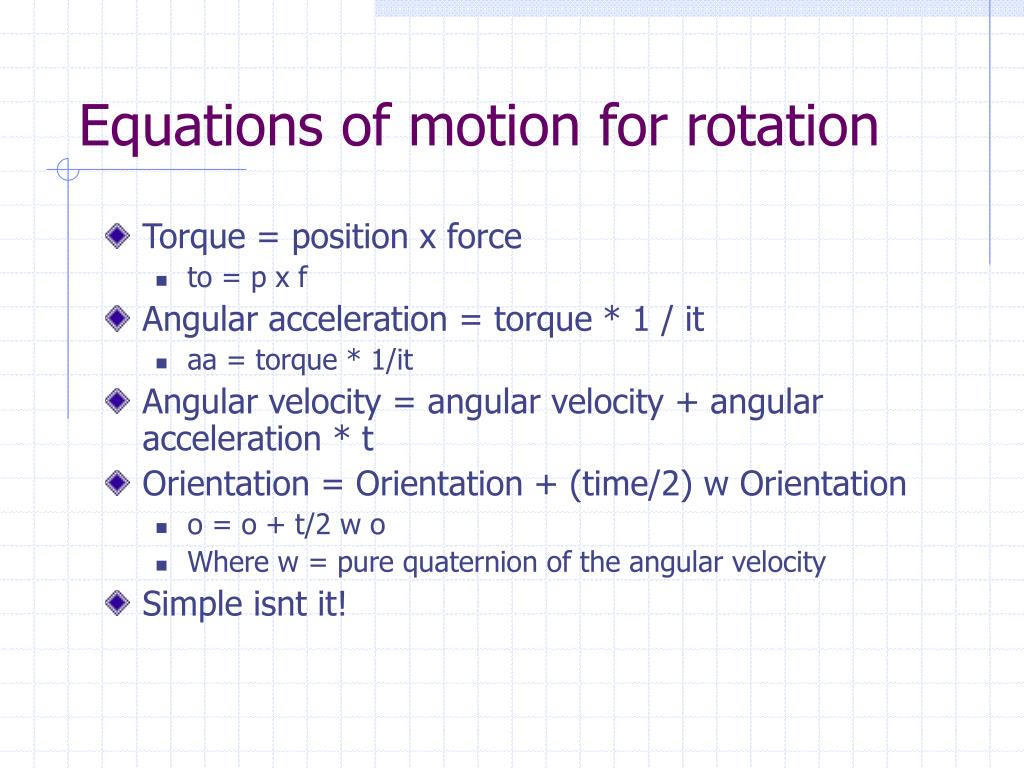 Equations of motion for rotation

Torque = position x force
to = p x f
Angular acceleration = torque * 1 / it
aa = torque * 1/it
Angular velocity = angular velocity + angular acceleration * t
Orientation = Orientation + (time/2) w Orientation
o = o + t/2 w o
Where w = pure quaternion of the angular velocity
Simple isnt it!